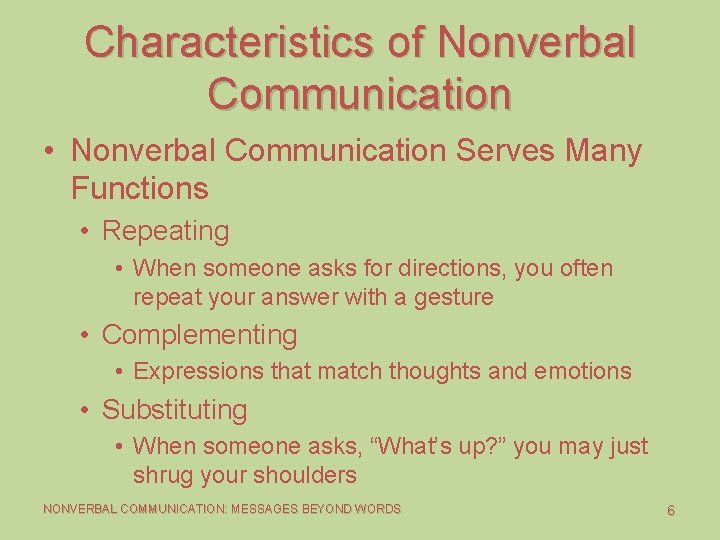 Characteristics of Nonverbal Communication

• Nonverbal Communication Serves Many Functions

• Repeating

• When someone asks for directions, you often repeat your answer with a gesture

• Complementing

• Expressions that match thoughts and emotions

• Substituting

• When someone asks, “What’s up?” you may just shrug your shoulders

NONVERBAL COMMUNICATION: MESSAGES BEYOND WORDS

6